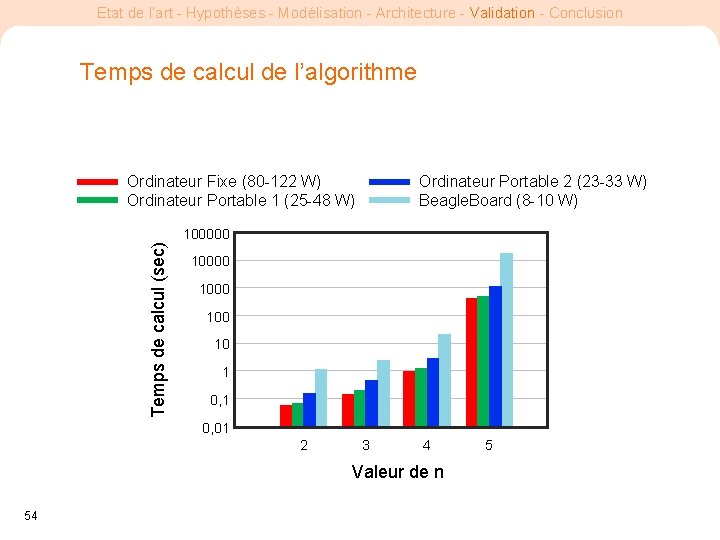 Etat de l'art - Hypothèses - Modélisation - Architecture - Validation - Conclusion

Temps de calcul de l'algorithme

Ordinateur Fixe (80-122 W)
Ordinateur Portable 1 (25-48 W)
Ordinateur Portable 2 (23-33 W)
BeagleBoard (8-10 W)

Temps de calcul (sec)

100000
10000
1000
100
10
1
0,1
0,01

2
3
4
5

Valeur de n

54